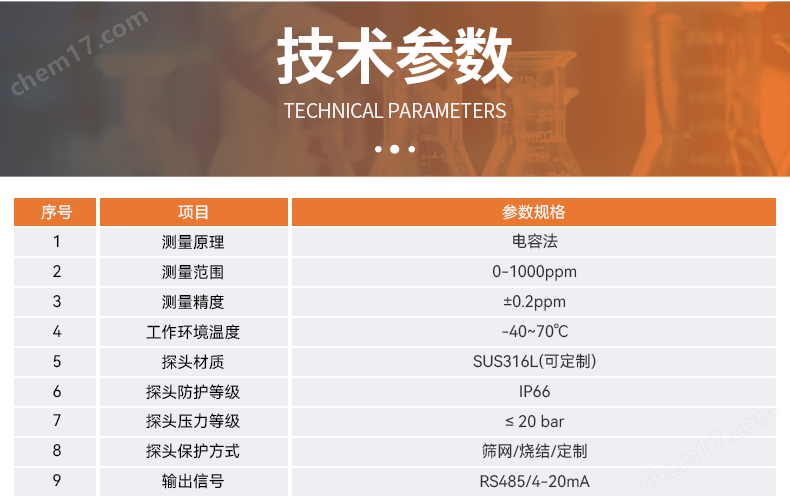 chem17.com

技术参数

TECHNICAL PARAMETERS

| 序号 | 项目 | 参数规格 |
|---|---|---|
| 1 | 测量原理 | 电容法 |
| 2 | 测量范围 | 0-1000ppm |
| 3 | 测量精度 | ±0.2ppm |
| 4 | 工作环境温度 | -40~70℃ |
| 5 | 探头材质 | SUS316L(可定制) |
| 6 | 探头防护等级 | IP66 |
| 7 | 探头压力等级 | ≤ 20 bar |
| 8 | 探头保护方式 | 筛网/烧结/定制 |
| 9 | 输出信号 | RS485/4-20mA |

chem17.com